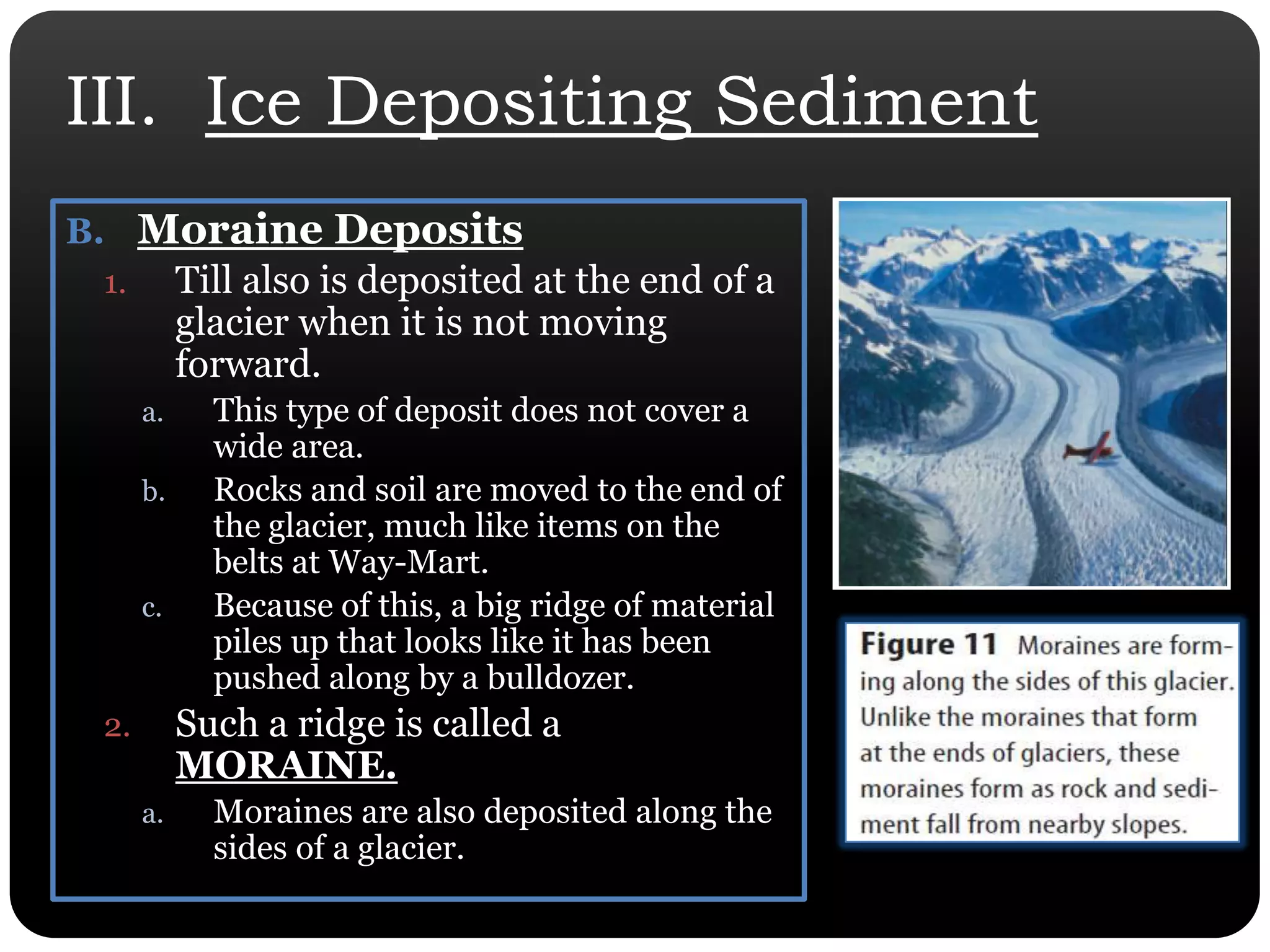 III. Ice Depositing Sediment

B. Moraine Deposits

1. Till also is deposited at the end of a glacier when it is not moving forward.

a. This type of deposit does not cover a wide area.

b. Rocks and soil are moved to the end of the glacier, much like items on the belts at Way-Mart.

c. Because of this, a big ridge of material piles up that looks like it has been pushed along by a bulldozer.

2. Such a ridge is called a MORAINE.

a. Moraines are also deposited along the sides of a glacier.

Figure 11 Moraines are forming along the sides of this glacier. Unlike the moraines that form at the ends of glaciers, these moraines form as rock and sediment fall from nearby slopes.